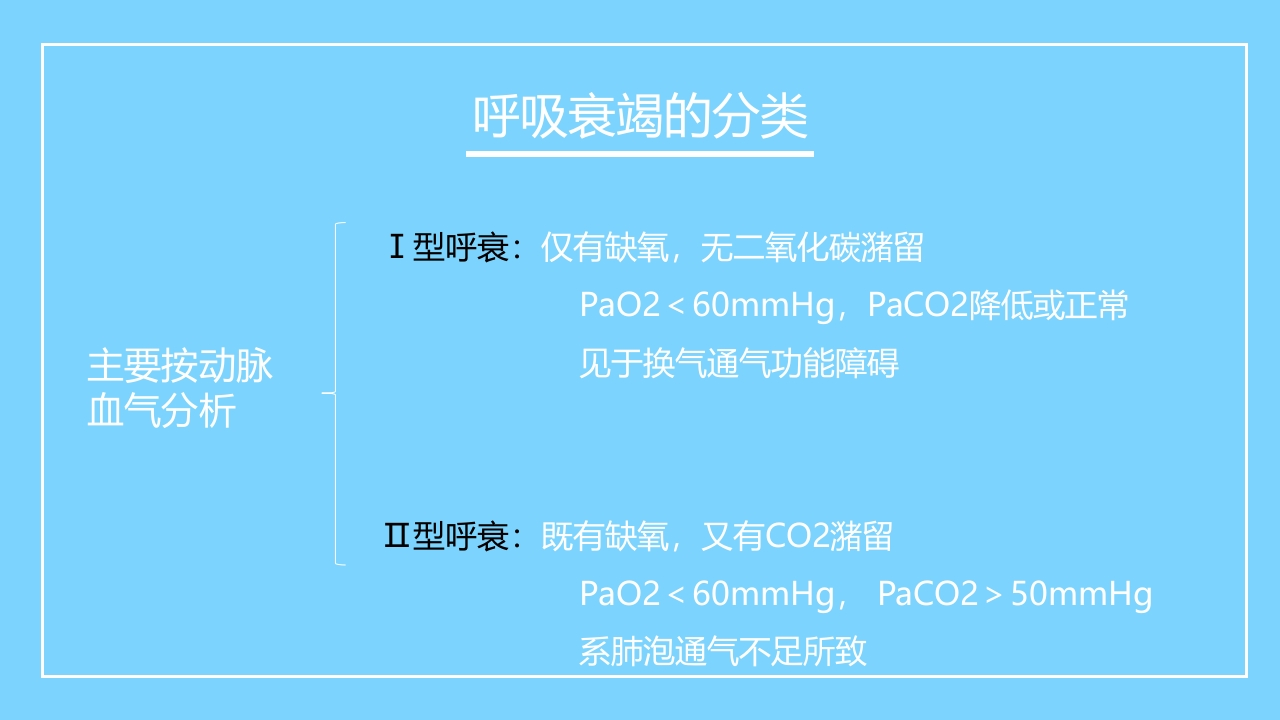 呼吸衰竭的分类

主要按动脉血气分析

Ⅰ型呼衰：仅有缺氧，无二氧化碳潴留

PaO2＜60mmHg，PaCO2降低或正常

见于换气通气功能障碍

Ⅱ型呼衰：既有缺氧，又有CO2潴留

PaO2＜60mmHg， PaCO2＞50mmHg

系肺泡通气不足所致